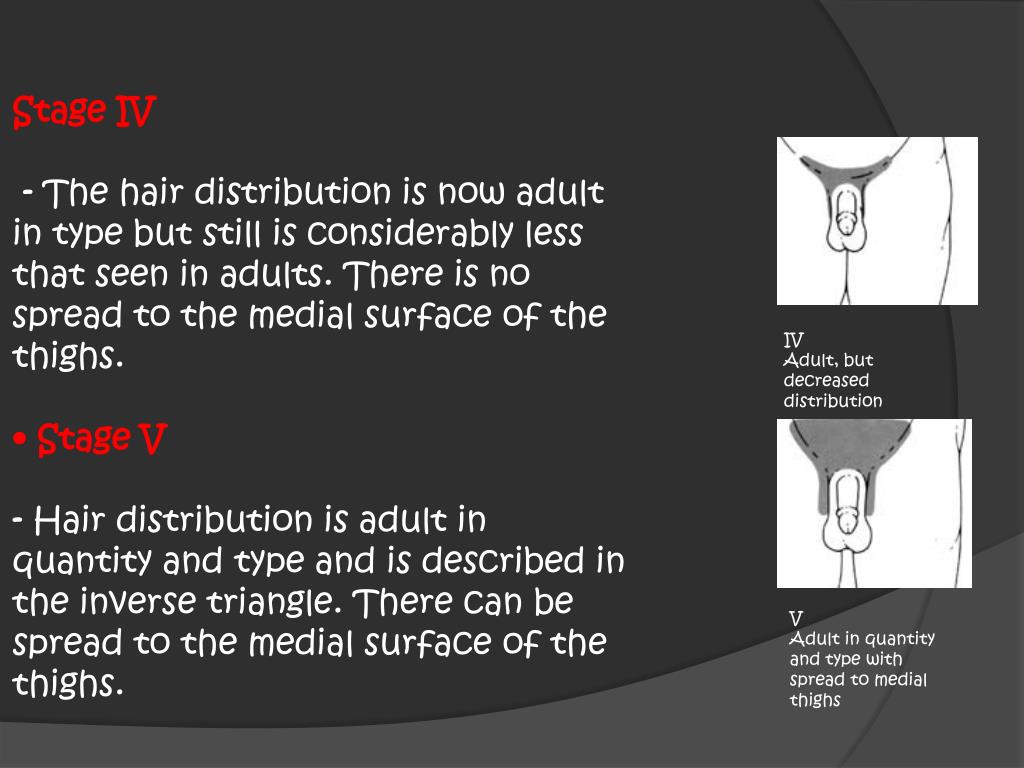 Stage IV

- The hair distribution is now adult in type but still is considerably less that seen in adults. There is no spread to the medial surface of the thighs.

• Stage V

- Hair distribution is adult in quantity and type and is described in the inverse triangle. There can be spread to the medial surface of the thighs.

IV
Adult, but decreased distribution

V
Adult in quantity and type with spread to medial thighs